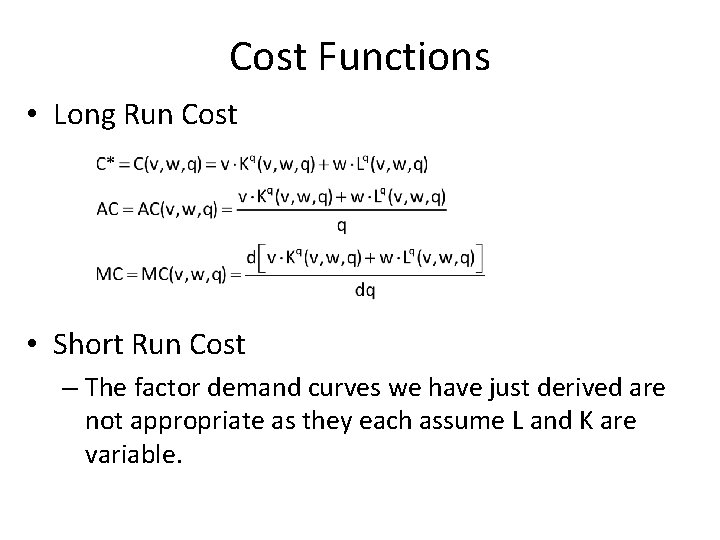 Cost Functions

• Long Run Cost

$C^* = C(v,w,q) = v \cdot K^q(v,w,q) + w \cdot L^q(v,w,q)$

$AC = AC(v,w,q) = \frac{v \cdot K^q(v,w,q) + w \cdot L^q(v,w,q)}{q}$

$MC = MC(v,w,q) = \frac{d\left[v \cdot K^q(v,w,q) + w \cdot L^q(v,w,q)\right]}{dq}$

• Short Run Cost

– The factor demand curves we have just derived are not appropriate as they each assume L and K are variable.